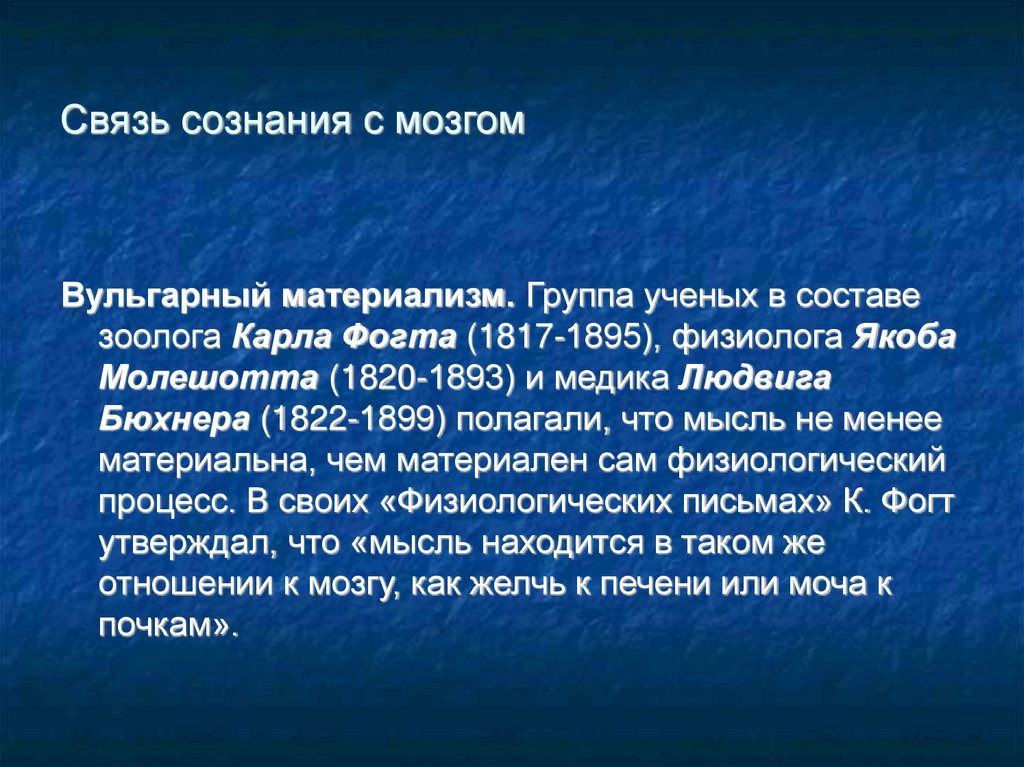 Связь сознания с мозгом

Вульгарный материализм. Группа ученых в составе зоолога Карла Фогта (1817-1895), физиолога Якоба Молешотта (1820-1893) и медика Людвига Бюхнера (1822-1899) полагали, что мысль не менее материальна, чем материален сам физиологический процесс. В своих «Физиологических письмах» К. Фогт утверждал, что «мысль находится в таком же отношении к мозгу, как желчь к печени или моча к почкам».